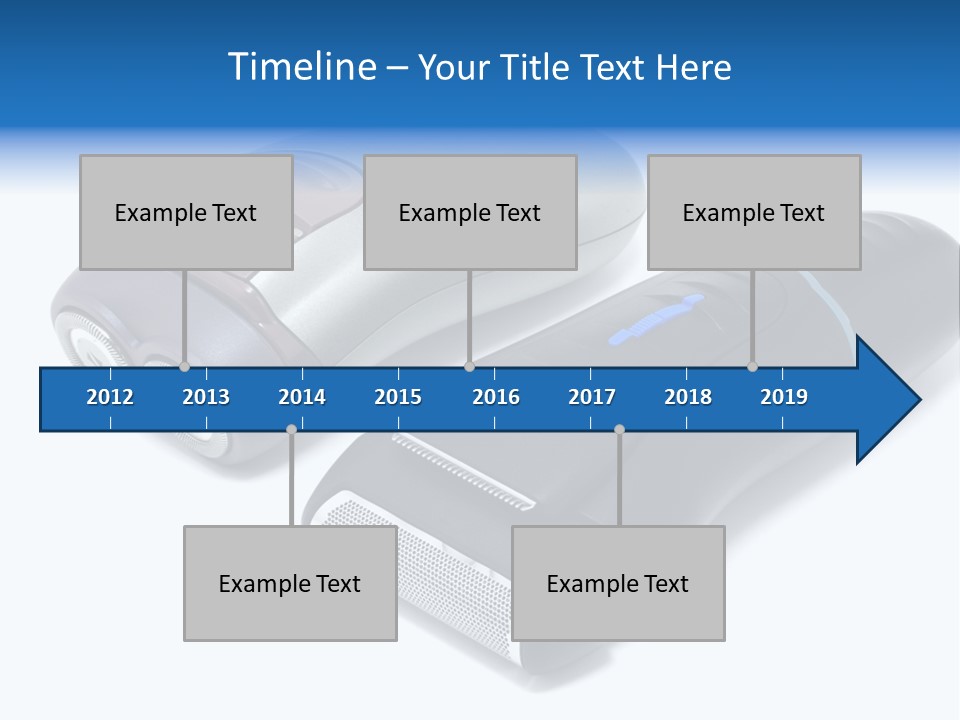 Timeline – Your Title Text Here

Example Text

Example Text

Example Text

2012 2013 2014 2015 2016 2017 2018 2019

Example Text

Example Text